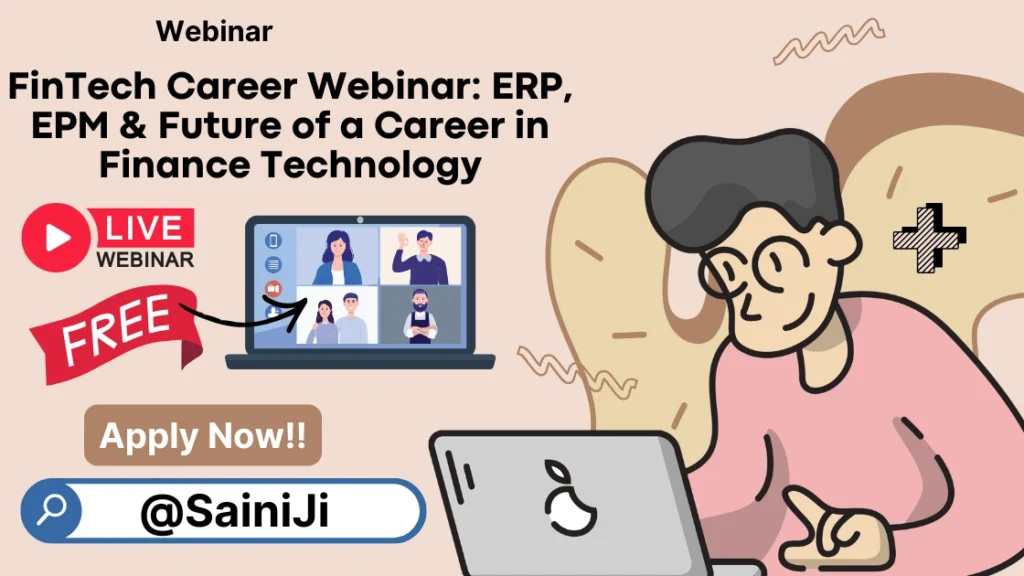 Webinar

FinTech Career Webinar: ERP, EPM & Future of a Career in Finance Technology

LIVE
WEBINAR

FREE

Apply Now!!

@SainiJi